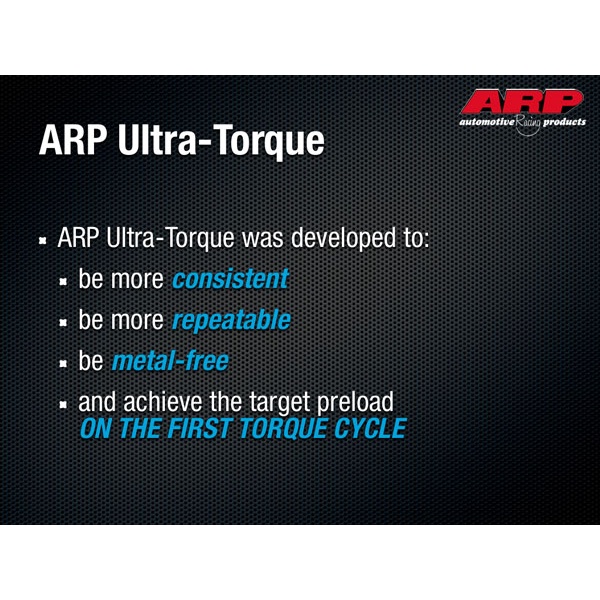 ARP
automotive Racing products

ARP Ultra-Torque

- ARP Ultra-Torque was developed to:
  - be more consistent
  - be more repeatable
  - be metal-free
  - and achieve the target preload ON THE FIRST TORQUE CYCLE